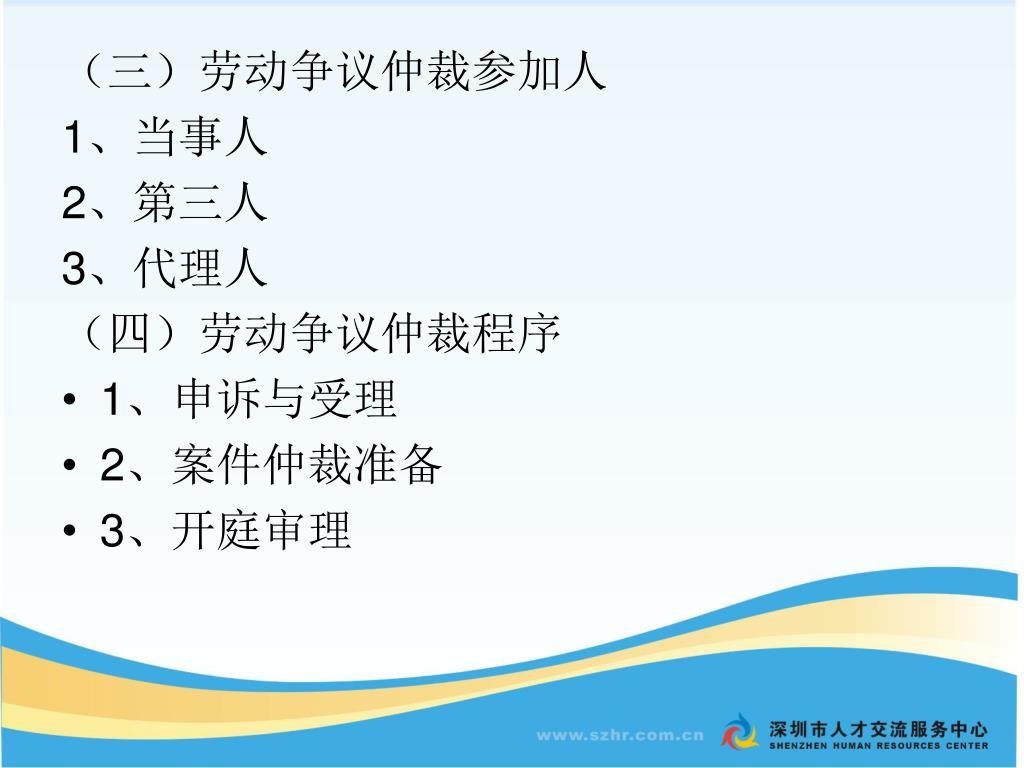 （三）劳动争议仲裁参加人
1、当事人
2、第三人
3、代理人
（四）劳动争议仲裁程序
• 1、申诉与受理
• 2、案件仲裁准备
• 3、开庭审理

www.szhr.com.cn
深圳市人才交流服务中心
SHENZHEN HUMAN RESOURCES CENTER